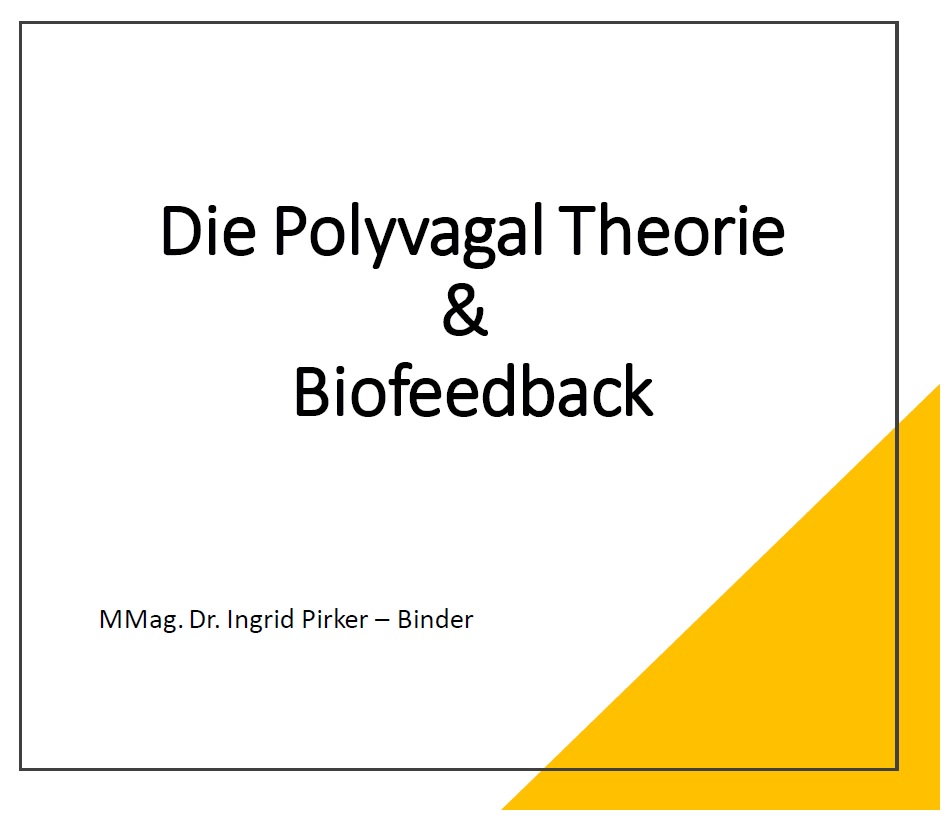 Die Polyvagal Theorie
&
Biofeedback

MMag. Dr. Ingrid Pirker – Binder